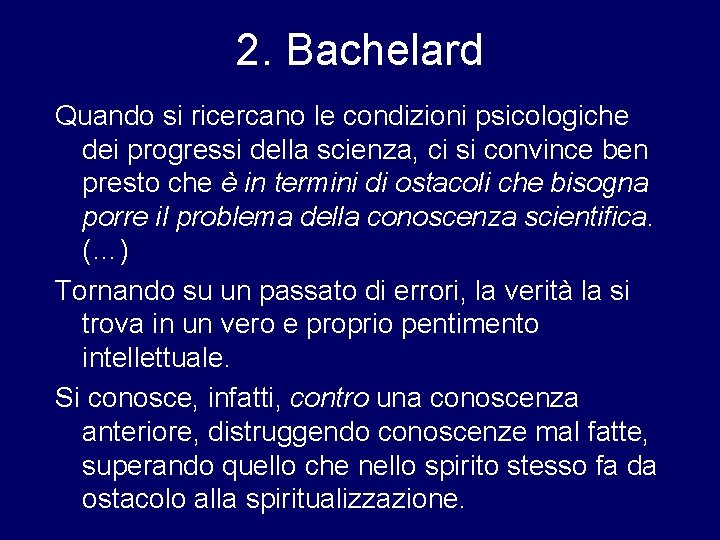 2. Bachelard

Quando si ricercano le condizioni psicologiche dei progressi della scienza, ci si convince ben presto che è in termini di ostacoli che bisogna porre il problema della conoscenza scientifica. (...)

Tornando su un passato di errori, la verità la si trova in un vero e proprio pentimento intellettuale.

Si conosce, infatti, contro una conoscenza anteriore, distruggendo conoscenze mal fatte, superando quello che nello spirito stesso fa da ostacolo alla spiritualizzazione.